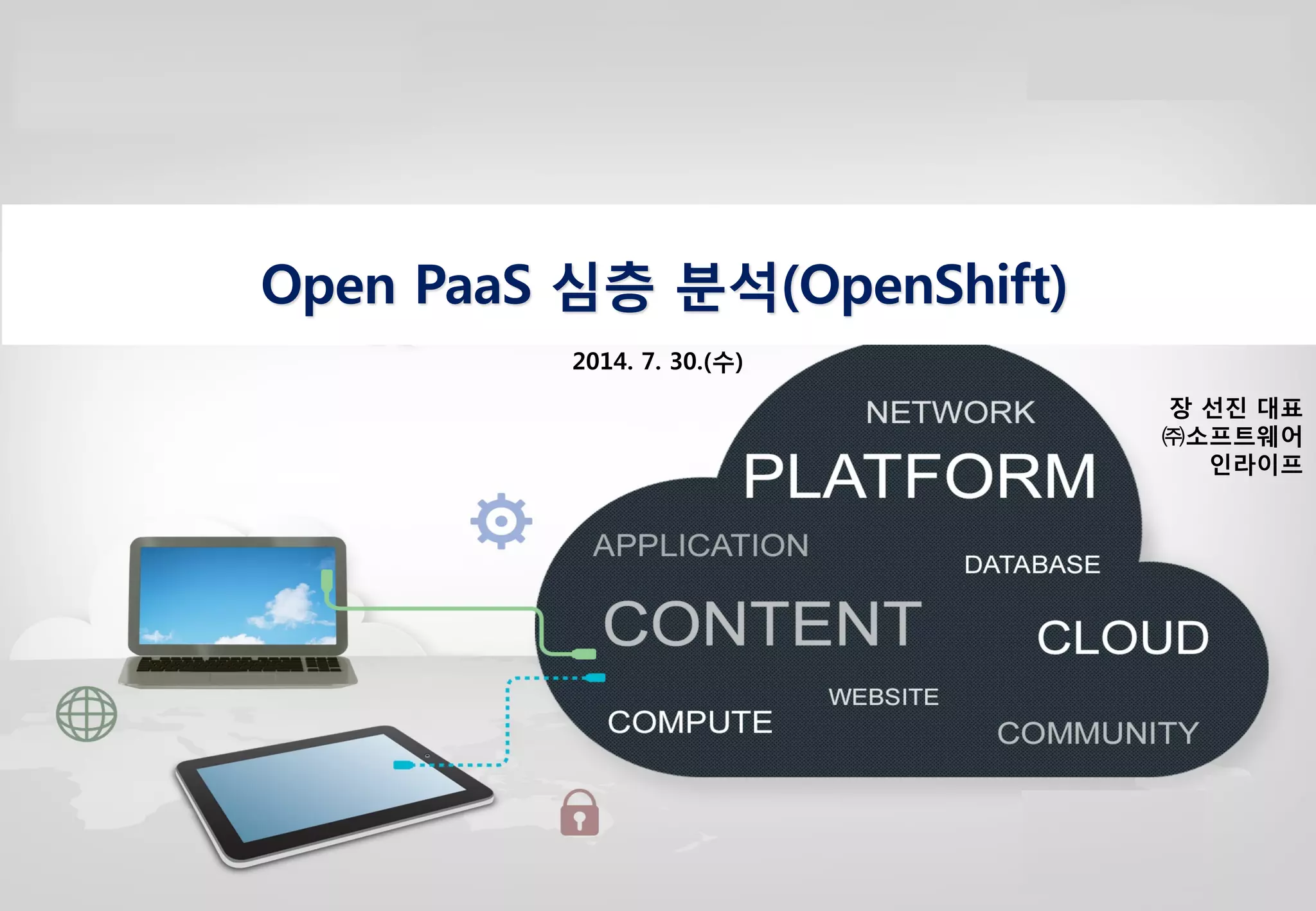 Open PaaS 심층 분석(OpenShift)

2014. 7. 30.(수)

장 선진 대표
㈜소프트웨어
인라이프

NETWORK
PLATFORM
APPLICATION
DATABASE
CONTENT
CLOUD
WEBSITE
COMPUTE
COMMUNITY